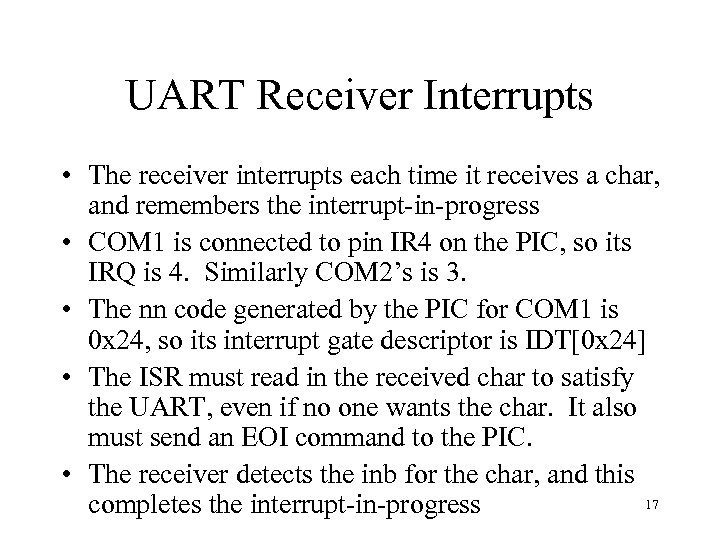 UART Receiver Interrupts

• The receiver interrupts each time it receives a char, and remembers the interrupt-in-progress

• COM1 is connected to pin IR4 on the PIC, so its IRQ is 4. Similarly COM2's is 3.

• The nn code generated by the PIC for COM1 is 0x24, so its interrupt gate descriptor is IDT[0x24]

• The ISR must read in the received char to satisfy the UART, even if no one wants the char. It also must send an EOI command to the PIC.

• The receiver detects the inb for the char, and this completes the interrupt-in-progress

17